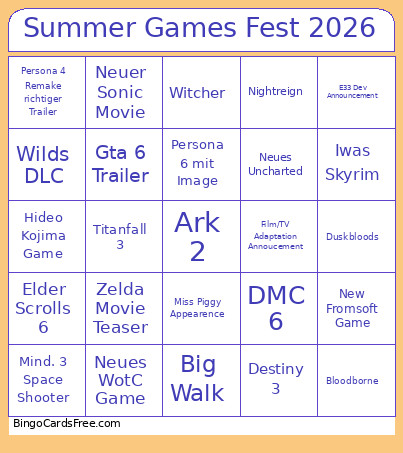 Summer Games Fest 2026

| | | | | |
|---|---|---|---|---|
| Persona 4 Remake richtiger Trailer | Neuer Sonic Movie | Witcher | Nightreign | E33 Dev Announcement |
| Wilds DLC | Gta 6 Trailer | Persona 6 mit Image | Neues Uncharted | Iwas Skyrim |
| Hideo Kojima Game | Titanfall 3 | Ark 2 | Film/TV Adaptation Annoucement | Duskbloods |
| Elder Scrolls 6 | Zelda Movie Teaser | Miss Piggy Appearence | DMC 6 | New Fromsoft Game |
| Mind. 3 Space Shooter | Neues WotC Game | Big Walk | Destiny 3 | Bloodborne |

BingoCardsFree.com